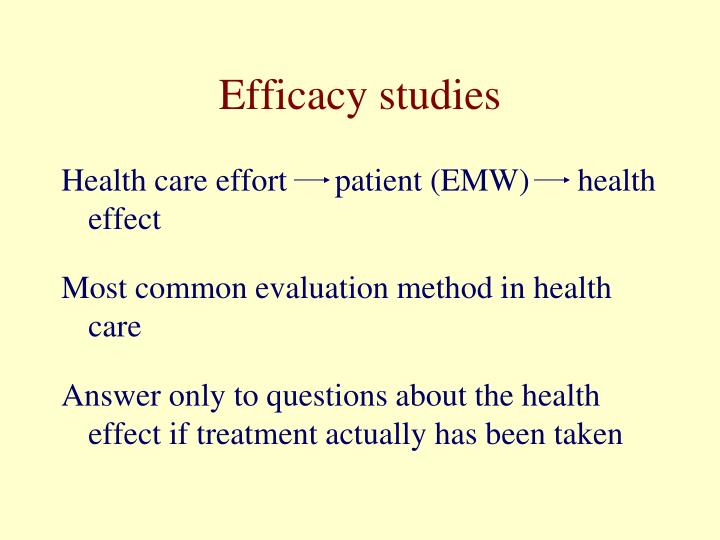 Efficacy studies

Health care effort $\rightarrow$ patient (EMW) $\rightarrow$ health effect

Most common evaluation method in health care

Answer only to questions about the health effect if treatment actually has been taken